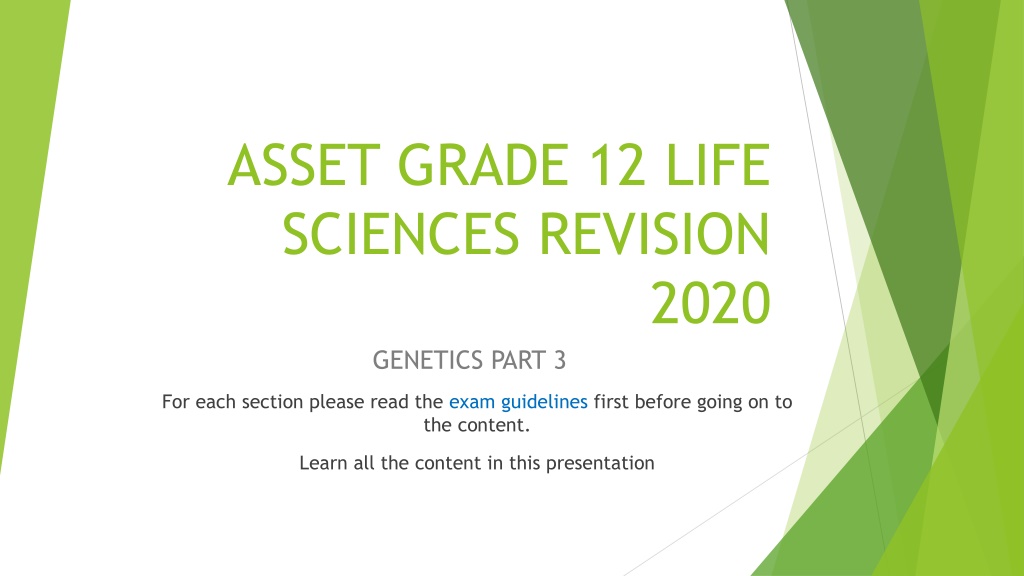 ASSET GRADE 12 LIFE SCIENCES REVISION 2020

GENETICS PART 3

For each section please read the exam guidelines first before going on to the content.

Learn all the content in this presentation